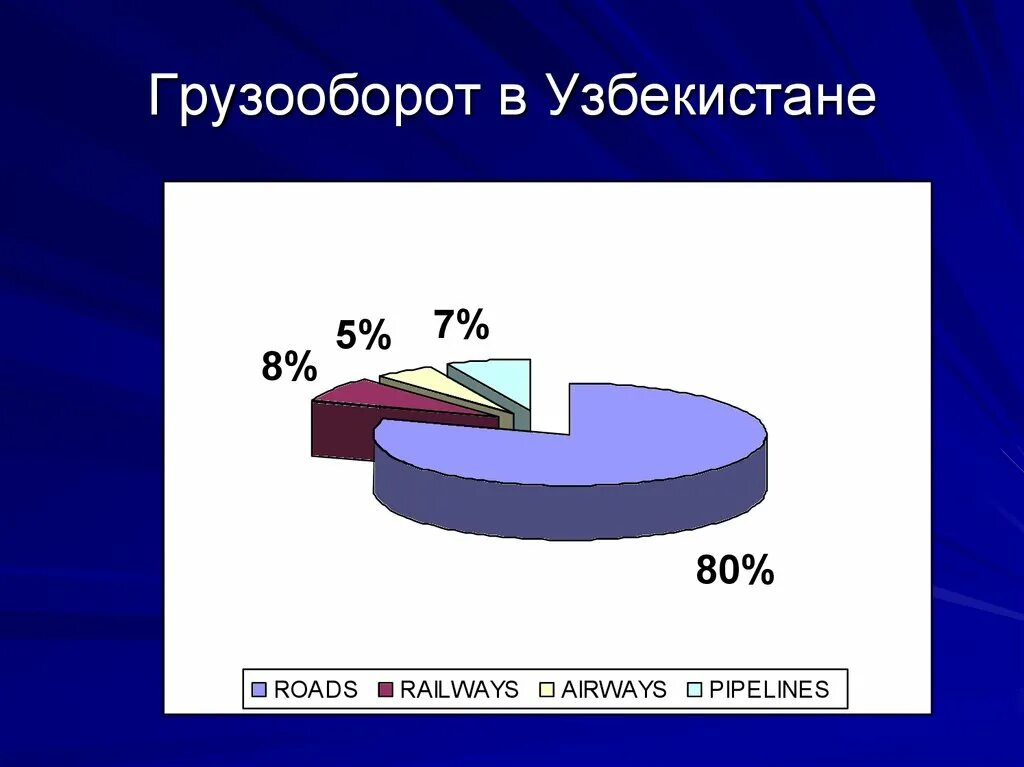 Грузооборот в Узбекистане

8%
5%
7%
80%

ROADS RAILWAYS AIRWAYS PIPELINES